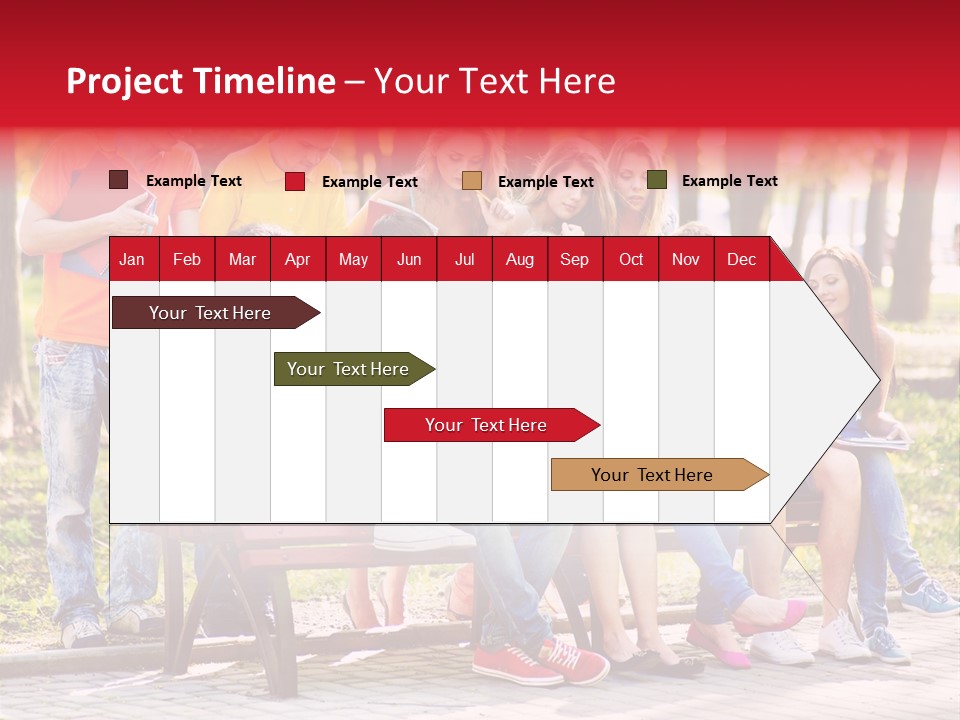 Project Timeline – Your Text Here

Example Text
Example Text
Example Text
Example Text

| Jan | Feb | Mar | Apr | May | Jun | Jul | Aug | Sep | Oct | Nov | Dec |
|---|---|---|---|---|---|---|---|---|---|---|---|

Your Text Here
Your Text Here
Your Text Here
Your Text Here